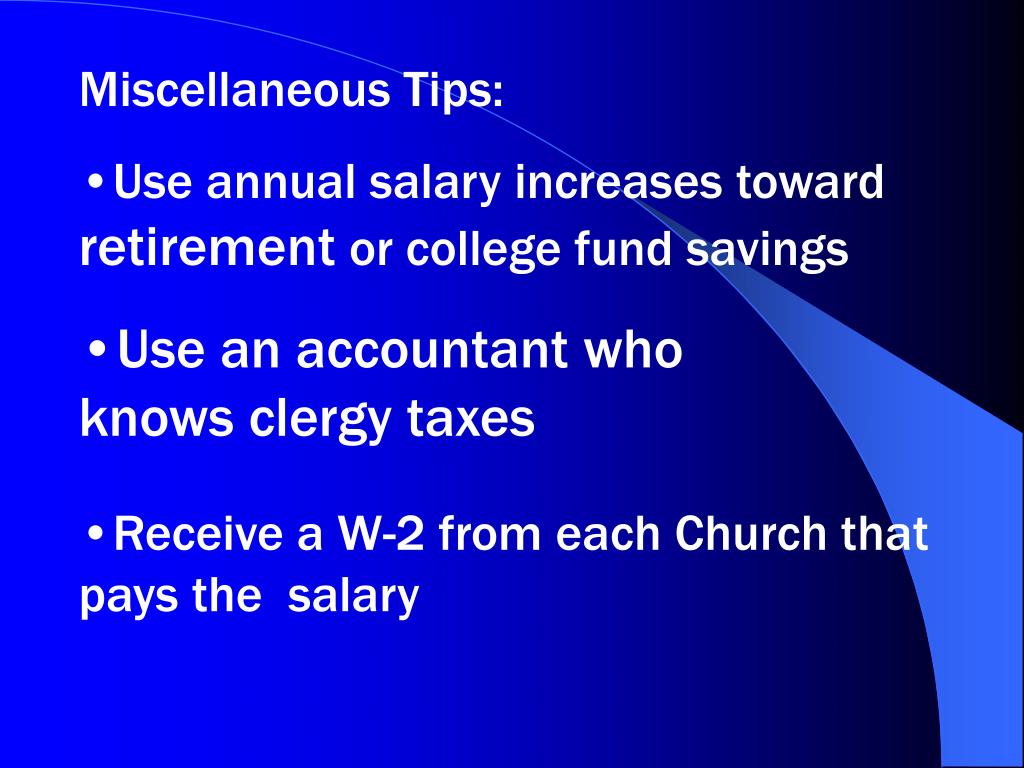 Miscellaneous Tips:

•Use annual salary increases toward retirement or college fund savings

•Use an accountant who knows clergy taxes

•Receive a W-2 from each Church that pays the salary